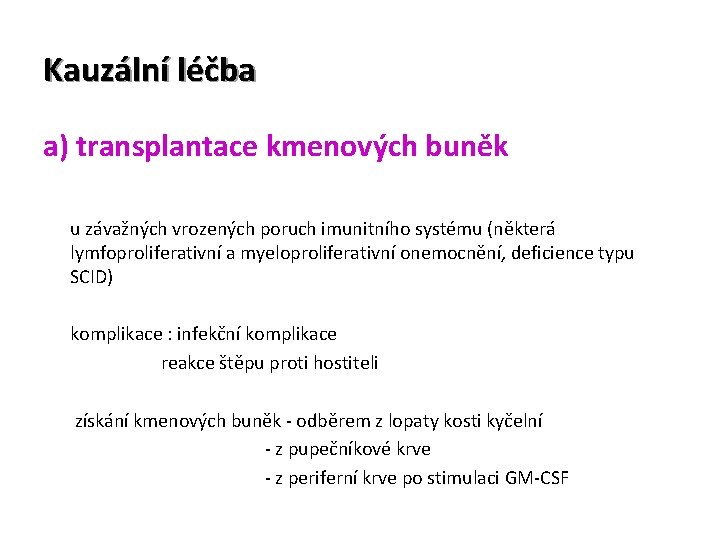 Kauzální léčba

a) transplantace kmenových buněk

u závažných vrozených poruch imunitního systému (některá lymfoproliferativní a myeloproliferativní onemocnění, deficience typu SCID)

komplikace : infekční komplikace
reakce štěpu proti hostiteli

získání kmenových buněk - odběrem z lopaty kosti kyčelní
- z pupečníkové krve
- z periferní krve po stimulaci GM-CSF